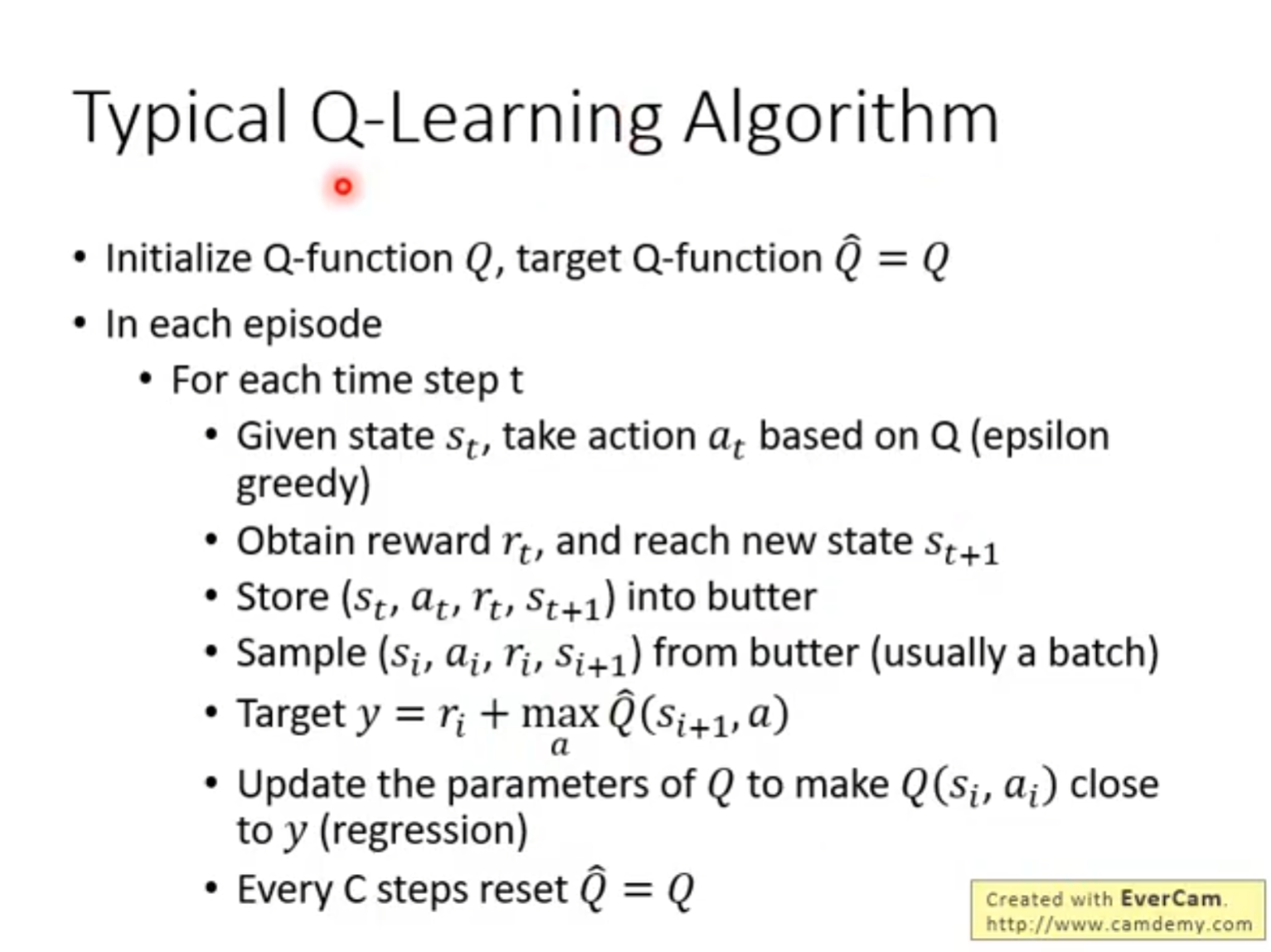 Typical Q-Learning Algorithm

• Initialize Q-function $Q$, target Q-function $\hat{Q} = Q$
• In each episode
  • For each time step t
    • Given state $s_t$, take action $a_t$ based on Q (epsilon greedy)
    • Obtain reward $r_t$, and reach new state $s_{t+1}$
    • Store $(s_t, a_t, r_t, s_{t+1})$ into butter
    • Sample $(s_i, a_i, r_i, s_{i+1})$ from butter (usually a batch)
    • Target $y = r_i + \max_a \hat{Q}(s_{i+1}, a)$
    • Update the parameters of $Q$ to make $Q(s_i, a_i)$ close to $y$ (regression)
    • Every C steps reset $\hat{Q} = Q$

Created with EverCam.
http://www.camdemy.com